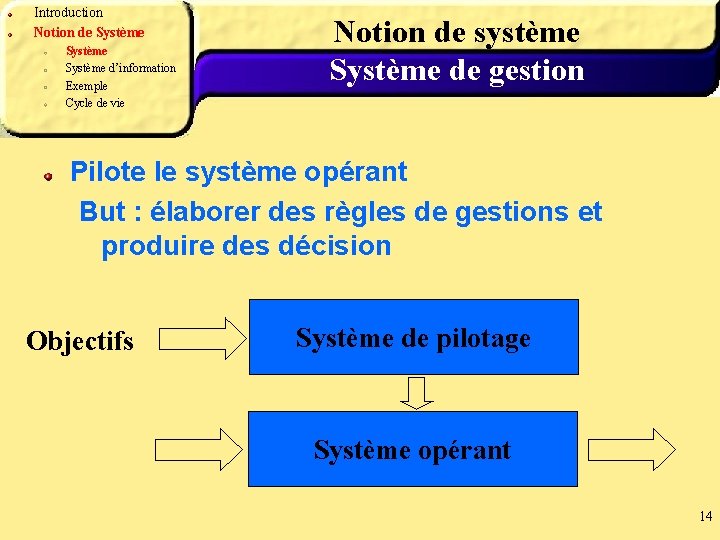 Introduction
Notion de Système
Système
Système d'information
Exemple
Cycle de vie

Notion de système
Système de gestion

Pilote le système opérant
But : élaborer des règles de gestions et produire des décision

Objectifs

Système de pilotage

Système opérant

14